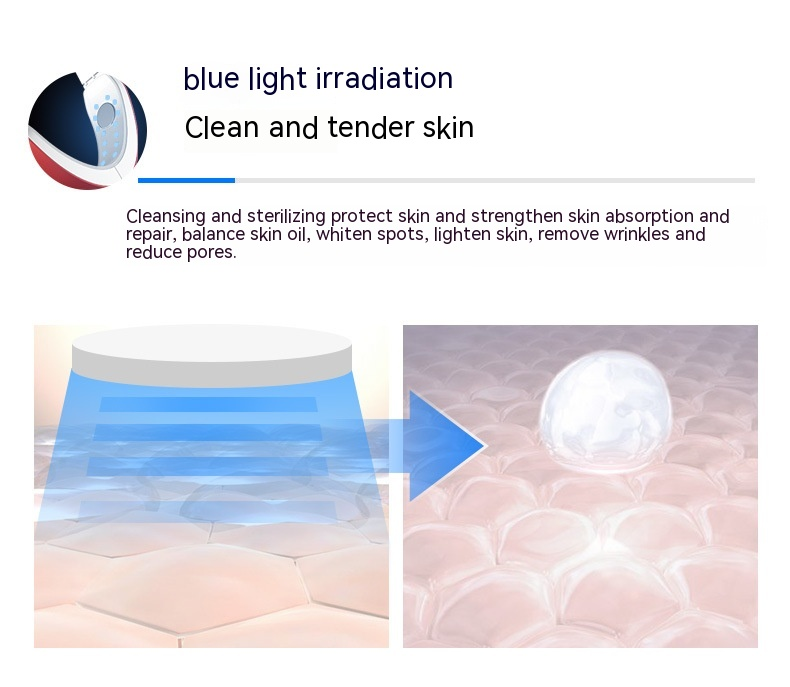 blue light irradiation

Clean and tender skin

Cleansing and sterilizing protect skin and strengthen skin absorption and repair, balance skin oil, whiten spots, lighten skin, remove wrinkles and reduce pores.